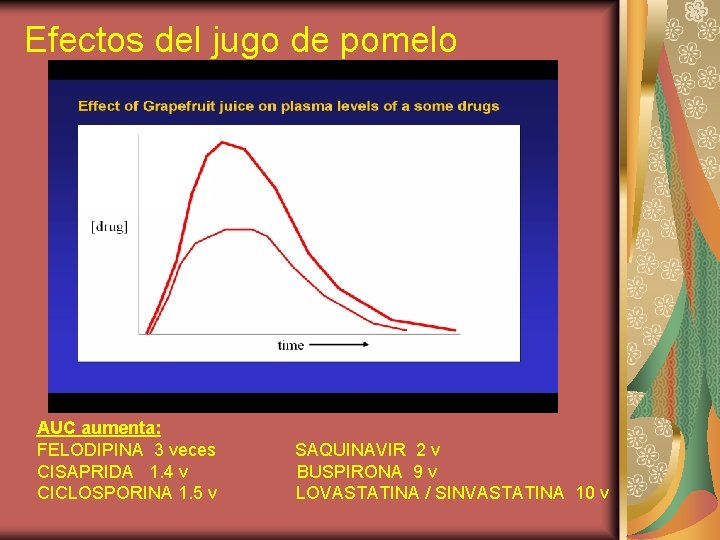 Efectos del jugo de pomelo

Effect of Grapefruit juice on plasma levels of a some drugs

[drug]

time

AUC aumenta:

FELODIPINA 3 veces
CISAPRIDA 1.4 v
CICLOSPORINA 1.5 v

SAQUINAVIR 2 v
BUSPIRONA 9 v
LOVASTATINA / SINVASTATINA 10 v